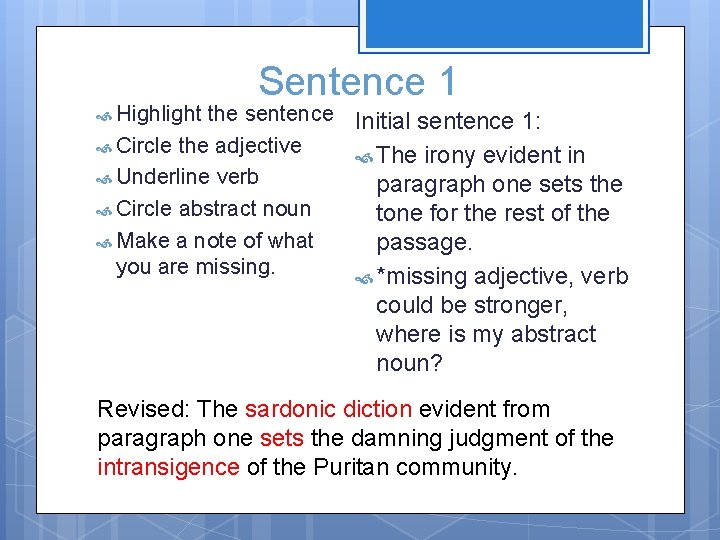 Sentence 1

Highlight the sentence

Circle the adjective

Underline verb

Circle abstract noun

Make a note of what you are missing.

Initial sentence 1:

The irony evident in paragraph one sets the tone for the rest of the passage.

*missing adjective, verb could be stronger, where is my abstract noun?

Revised: The sardonic diction evident from paragraph one sets the damning judgment of the intransigence of the Puritan community.